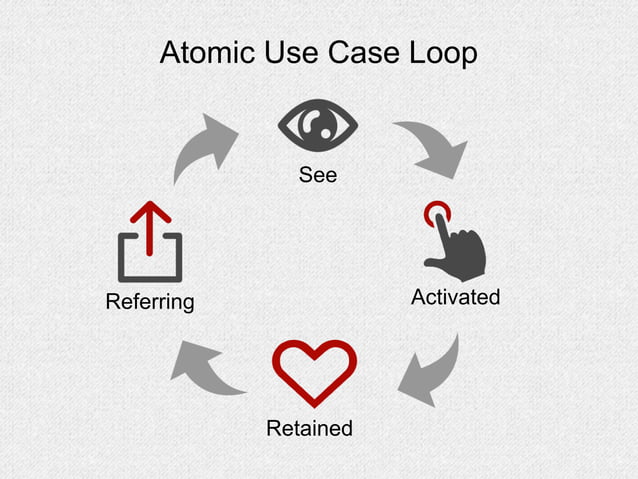 Atomic Use Case Loop

See

Activated

Retained

Referring